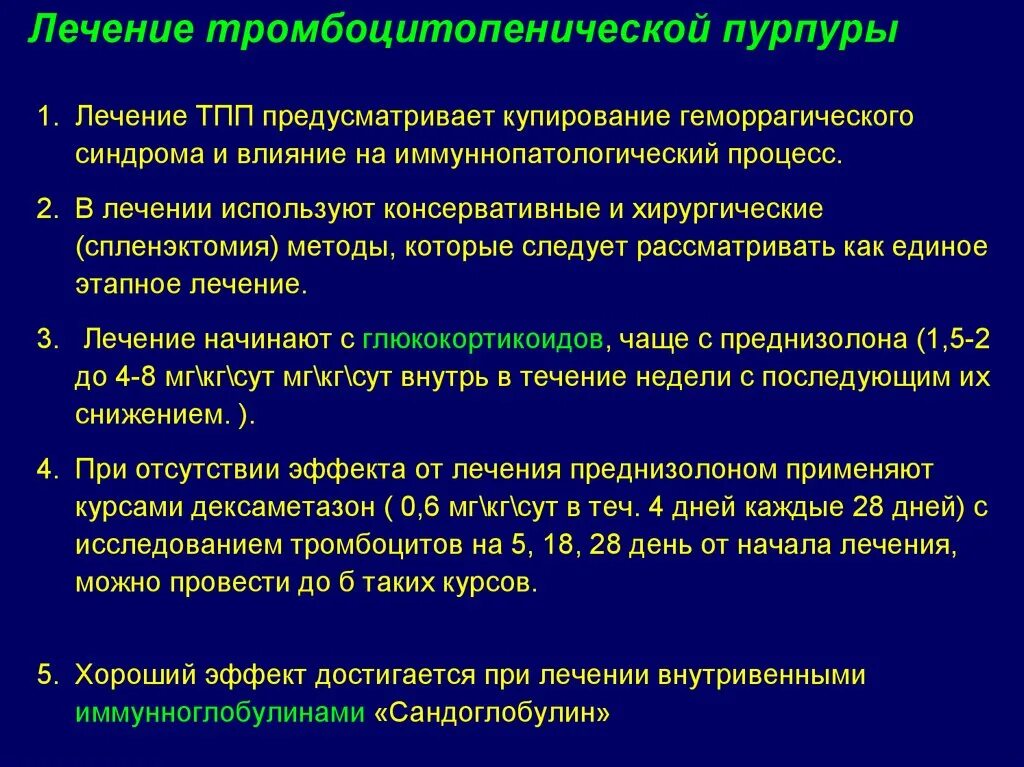 Лечение тромбоцитопенической пурпуры

1. Лечение ТПП предусматривает купирование геморрагического синдрома и влияние на иммуннопатологический процесс.

2. В лечении используют консервативные и хирургические (спленэктомия) методы, которые следует рассматривать как единое этапное лечение.

3. Лечение начинают с глюкокортикоидов, чаще с преднизолона (1,5-2 до 4-8 мг\кг\сут мг\кг\сут внутрь в течение недели с последующим их снижением. ).

4. При отсутствии эффекта от лечения преднизолоном применяют курсами дексаметазон ( 0,6 мг\кг\сут в теч. 4 дней каждые 28 дней) с исследованием тромбоцитов на 5, 18, 28 день от начала лечения, можно провести до б таких курсов.

5. Хороший эффект достигается при лечении внутривенными иммунноглобулинами «Сандоглобулин»